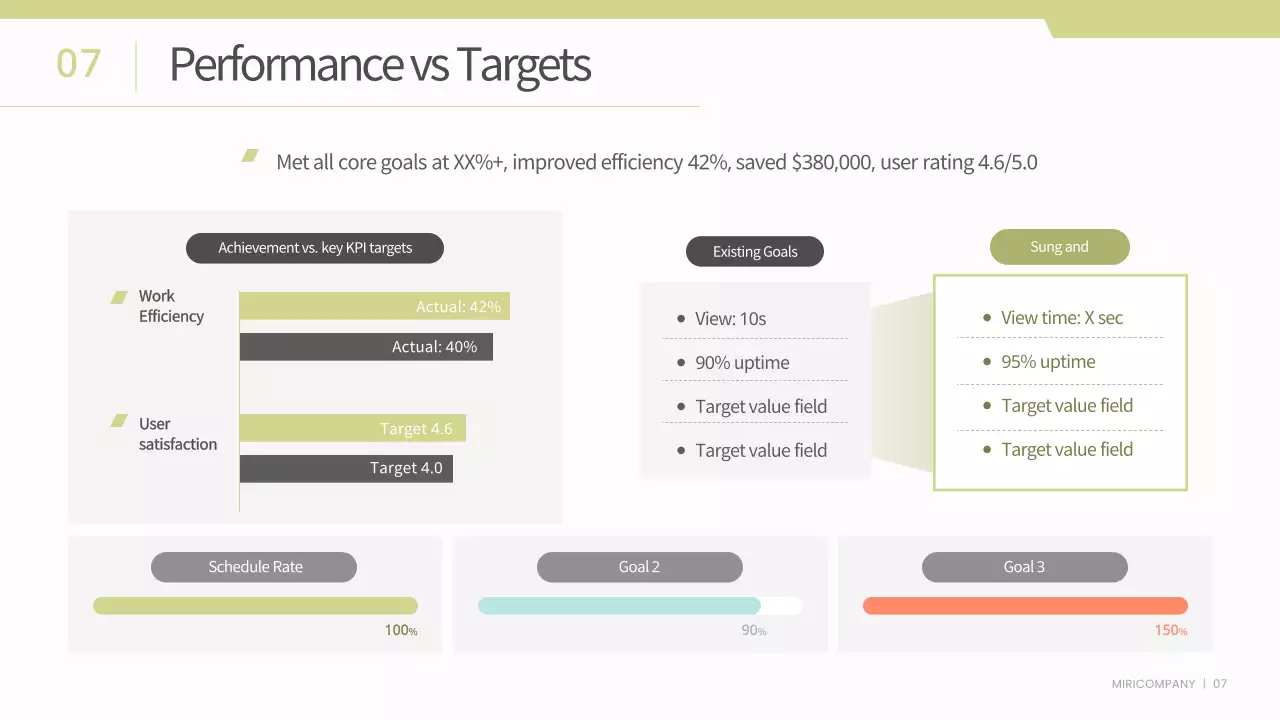 07

Performance vs Targets

Met all core goals at XX%+, improved efficiency 42%, saved $380,000, user rating 4.6/5.0

Achievement vs. key KPI targets

Work Efficiency

Actual: 42%

Actual: 40%

User satisfaction

Target 4.6

Target 4.0

Existing Goals

- View: 10s
- 90% uptime
- Target value field
- Target value field

Sung and

- View time: X sec
- 95% uptime
- Target value field
- Target value field

Schedule Rate

100%

Goal 2

90%

Goal 3

150%

MIRICOMPANY | 07